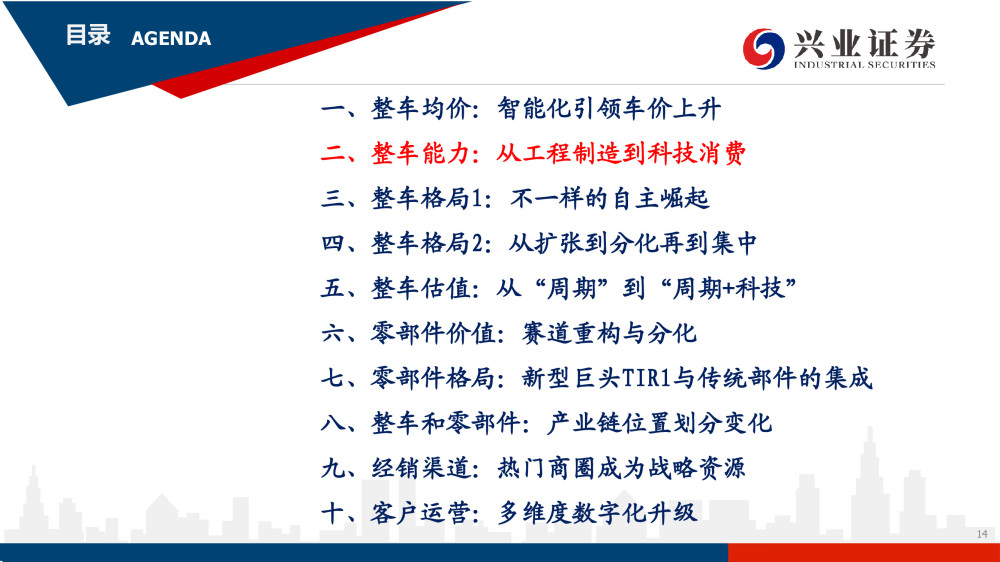 目录 AGENDA

兴业证券
INDUSTRIAL SECURITIES

一、整车均价：智能化引领车价上升
二、整车能力：从工程制造到科技消费
三、整车格局1：不一样的自主崛起
四、整车格局2：从扩张到分化再到集中
五、整车估值：从“周期”到“周期+科技”
六、零部件价值：赛道重构与分化
七、零部件格局：新型巨头TIR1与传统部件的集成
八、整车和零部件：产业链位置划分变化
九、经销渠道：热门商圈成为战略资源
十、客户运营：多维度数字化升级

14